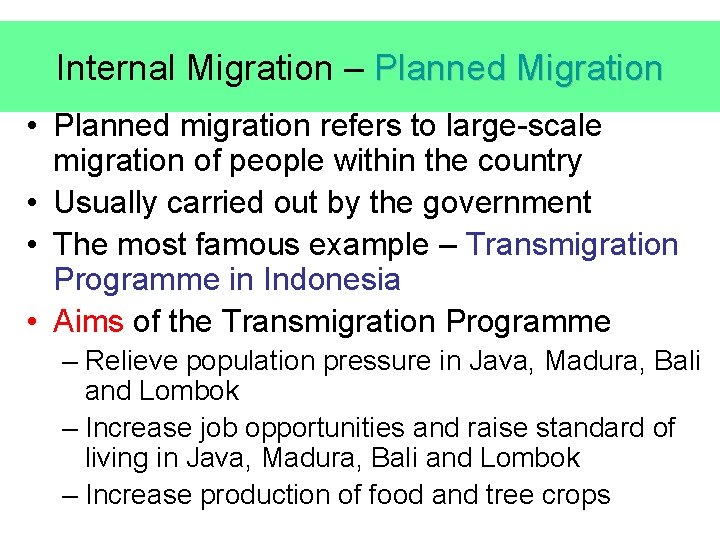 Internal Migration – Planned Migration

• Planned migration refers to large-scale migration of people within the country
• Usually carried out by the government
• The most famous example – Transmigration Programme in Indonesia
• Aims of the Transmigration Programme
– Relieve population pressure in Java, Madura, Bali and Lombok
– Increase job opportunities and raise standard of living in Java, Madura, Bali and Lombok
– Increase production of food and tree crops